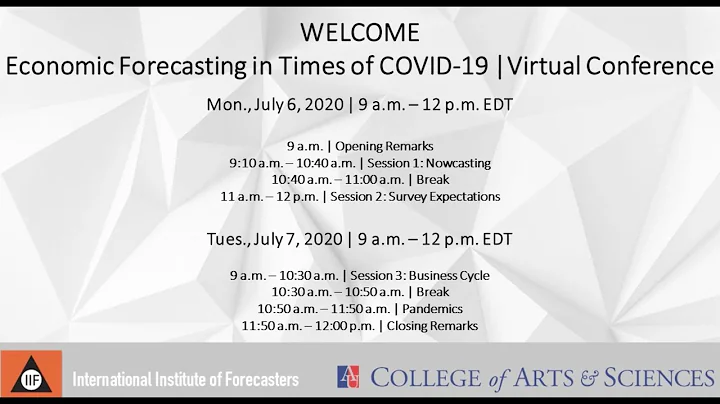 WELCOME
Economic Forecasting in Times of COVID-19 | Virtual Conference

Mon., July 6, 2020 | 9 a.m. – 12 p.m. EDT

9 a.m. | Opening Remarks
9:10 a.m. – 10:40 a.m. | Session 1: Nowcasting
10:40 a.m. – 11:00 a.m. | Break
11 a.m. – 12 p.m. | Session 2: Survey Expectations

Tues., July 7, 2020 | 9 a.m. – 12 p.m. EDT

9 a.m. – 10:30 a.m. | Session 3: Business Cycle
10:30 a.m. – 10:50 a.m. | Break
10:50 a.m. – 11:50 a.m. | Pandemics
11:50 a.m. – 12:00 p.m. | Closing Remarks

IIF International Institute of Forecasters

AU COLLEGE of ARTS & SCIENCES